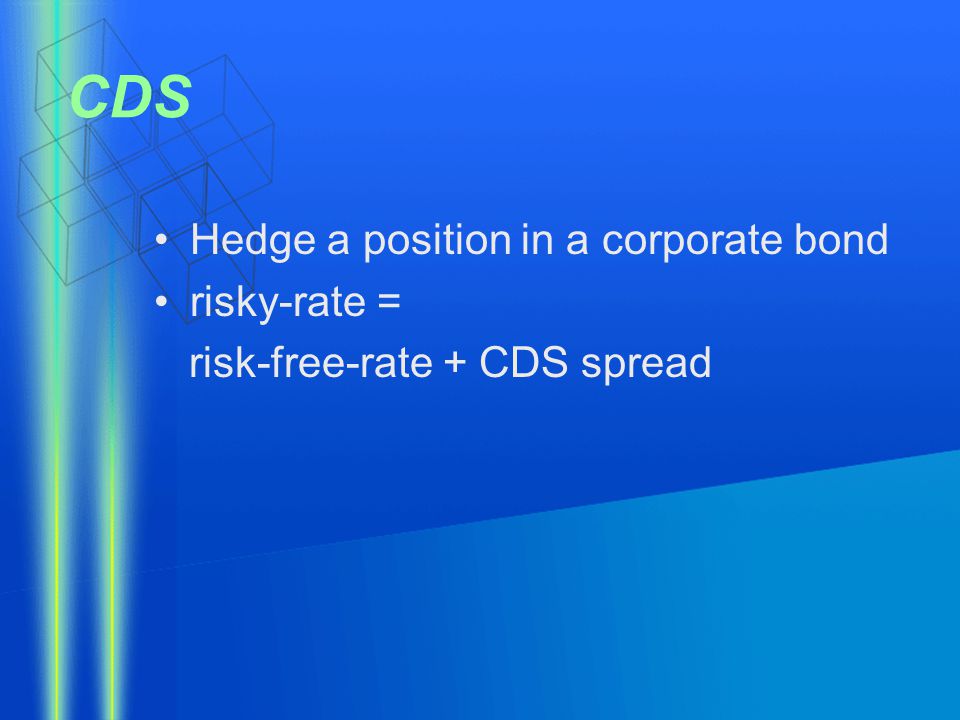 CDS

• Hedge a position in a corporate bond
• risky-rate =
risk-free-rate + CDS spread